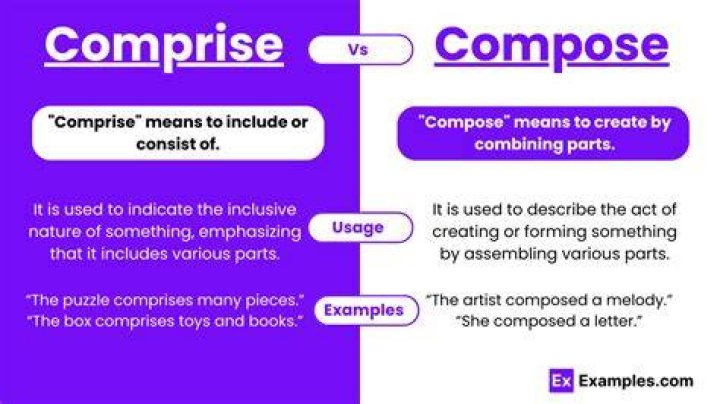 Comprise

Vs

Compose

"Comprise" means to include or consist of.

"Compose" means to create by combining parts.

It is used to indicate the inclusive nature of something, emphasizing that it includes various parts.

Usage

It is used to describe the act of creating or forming something by assembling various parts.

"The puzzle comprises many pieces."
"The box comprises toys and books."

Examples

"The artist composed a melody."
"She composed a letter."

Ex Examples.com